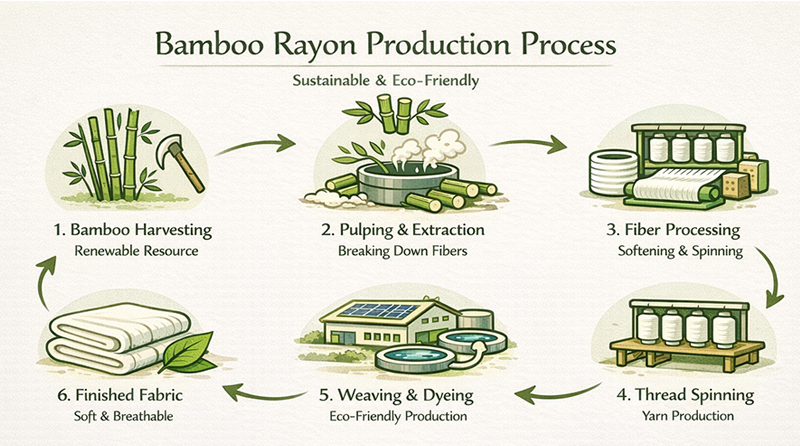 Bamboo Rayon Production Process

Sustainable & Eco-Friendly

1. Bamboo Harvesting
Renewable Resource

2. Pulping & Extraction
Breaking Down Fibers

3. Fiber Processing
Softening & Spinning

4. Thread Spinning
Yarn Production

5. Weaving & Dyeing
Eco-Friendly Production

6. Finished Fabric
Soft & Breathable